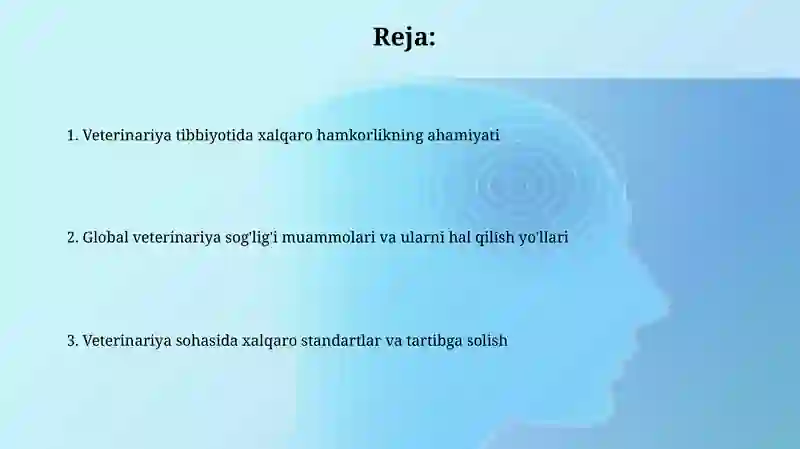 Reja:

1. Veterinariya tibbiyotida xalqaro hamkorlikning ahamiyati

2. Global veterinariya sog'lig'i muammolari va ularni hal qilish yo'llari

3. Veterinariya sohasida xalqaro standartlar va tartibga solish